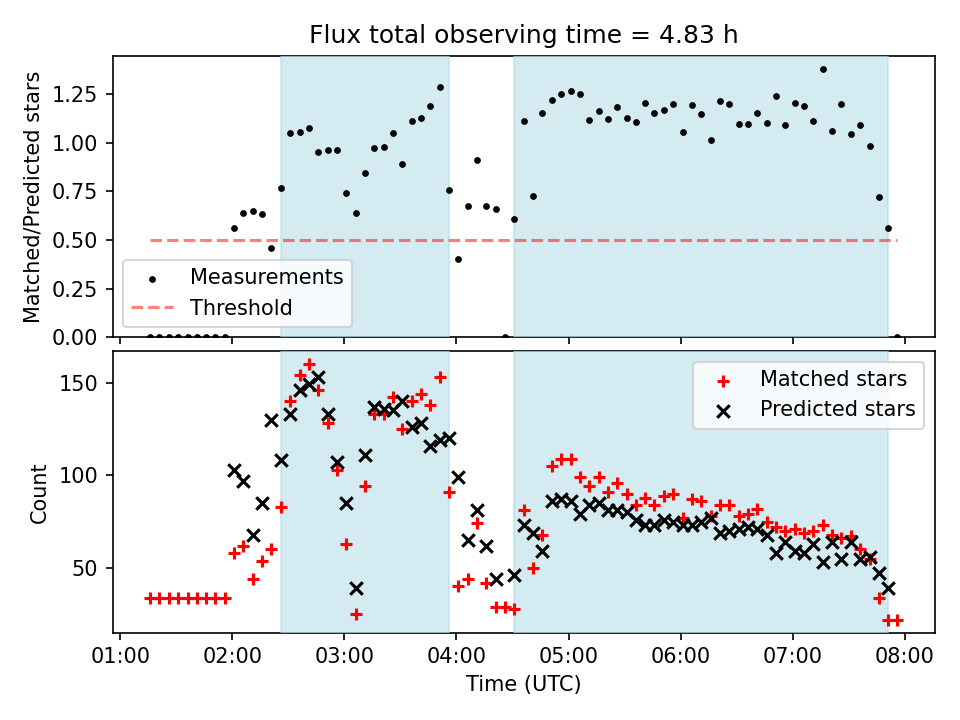 Flux total observing time = 4.83 h

Matched/Predicted stars

1.25
1.00
0.75
0.50
0.25
0.00

Measurements
Threshold

Count

150
100
50

Matched stars
Predicted stars

01:00 02:00 03:00 04:00 05:00 06:00 07:00 08:00

Time (UTC)